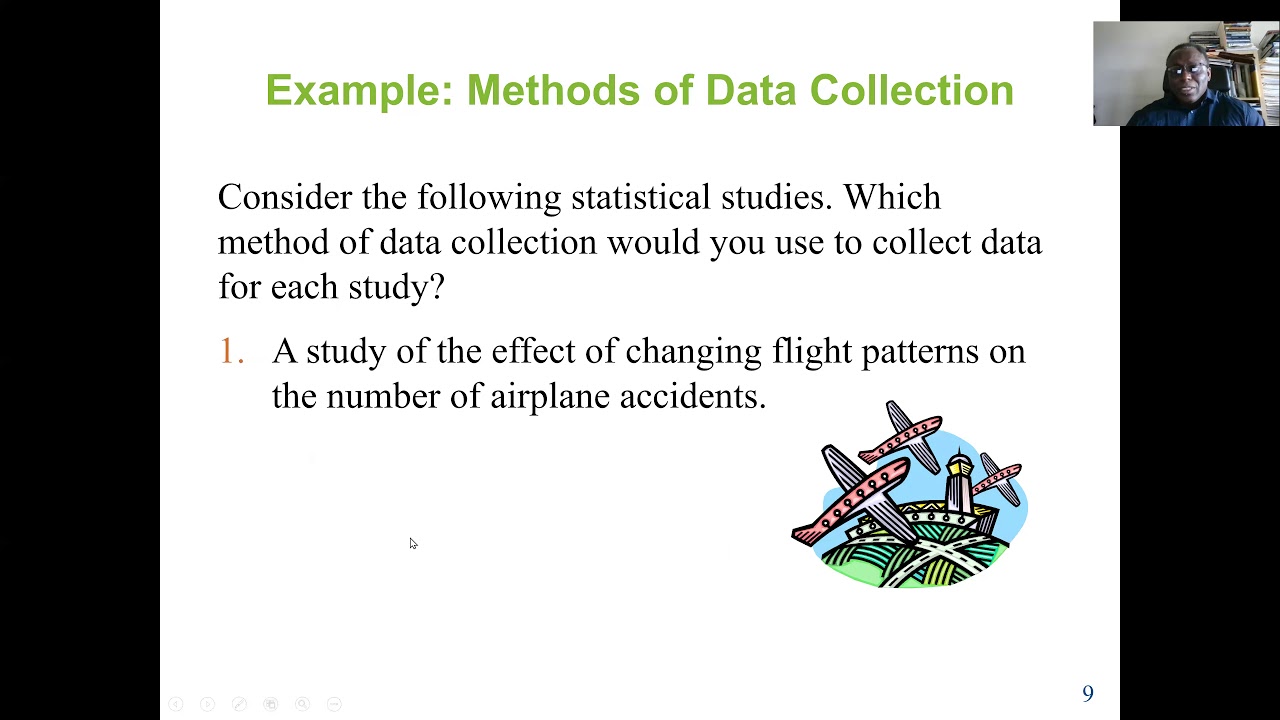 Example: Methods of Data Collection

Consider the following statistical studies. Which method of data collection would you use to collect data for each study?

1. A study of the effect of changing flight patterns on the number of airplane accidents.

9